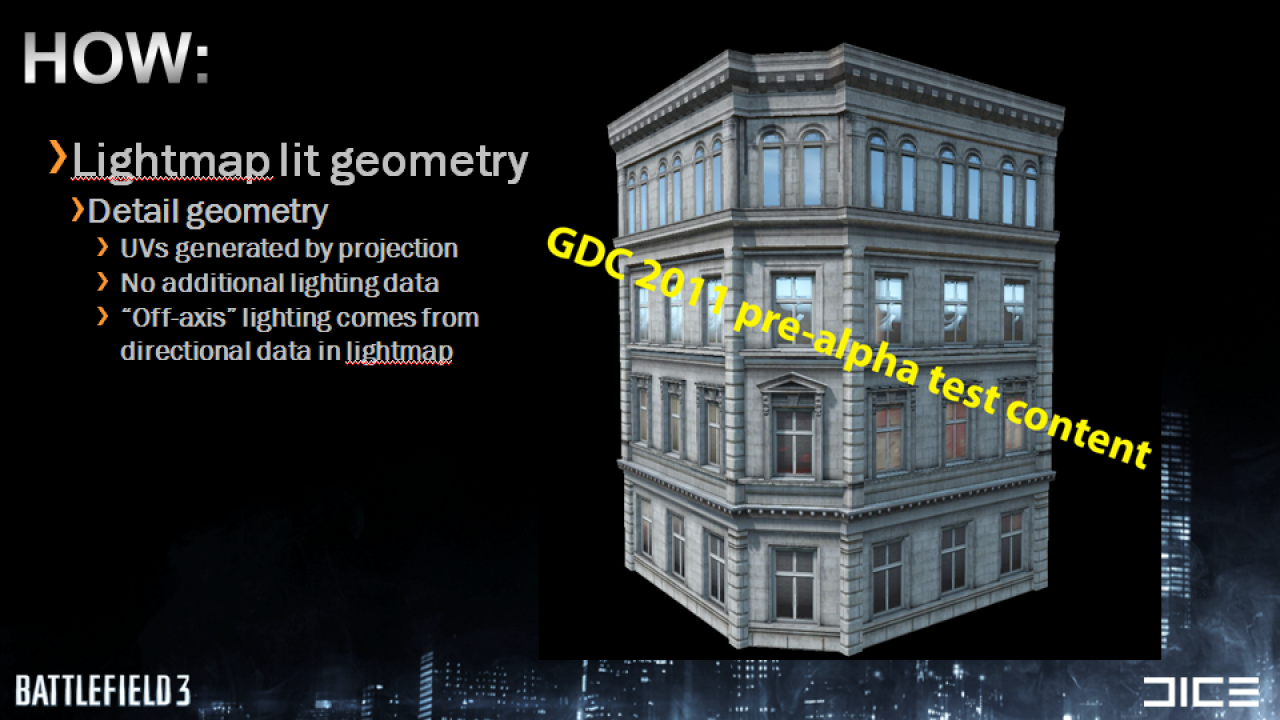 HOW:

›Lightmap lit geometry
›Detail geometry
› UVs generated by projection
› No additional lighting data
› "Off-axis" lighting comes from directional data in lightmap

GDC 2011 pre-alpha test content

BATTLEFIELD 3

DICE